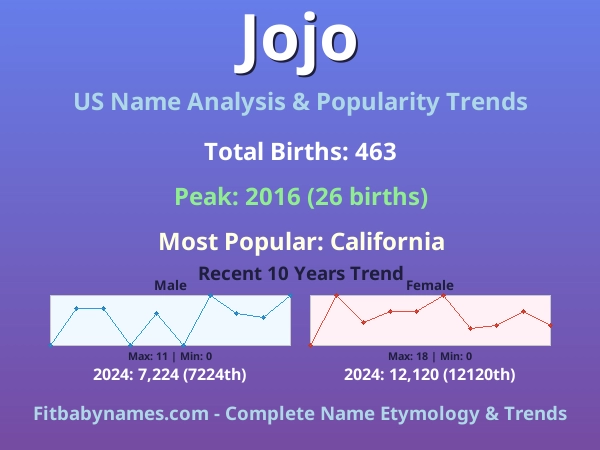 Jojo

US Name Analysis & Popularity Trends

Total Births: 463

Peak: 2016 (26 births)

Most Popular: California

Recent 10 Years Trend

Male

Max: 11 | Min: 0

2024: 7,224 (7224th)

Female

Max: 18 | Min: 0

2024: 12,120 (12120th)

Fitbabynames.com - Complete Name Etymology & Trends